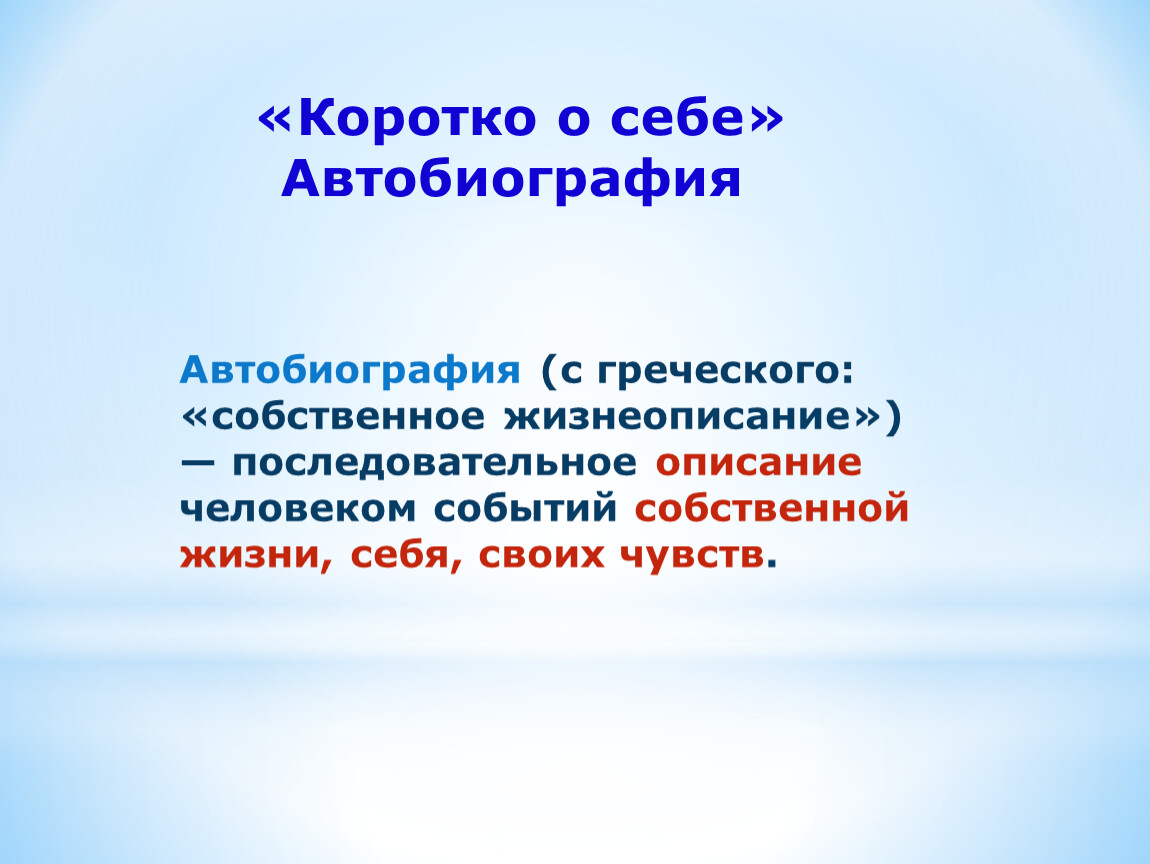 «Коротко о себе»
Автобиография

Автобиография (с греческого: «собственное жизнеописание») — последовательное описание человеком событий собственной жизни, себя, своих чувств.